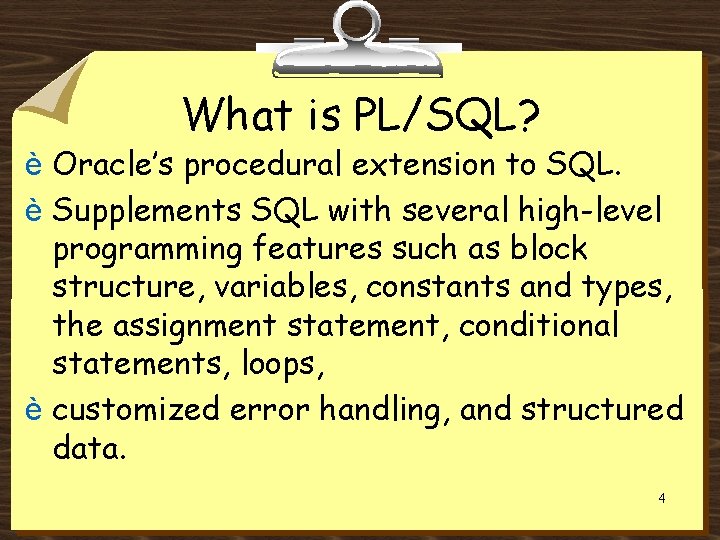 What is PL/SQL?

è Oracle's procedural extension to SQL.

è Supplements SQL with several high-level programming features such as block structure, variables, constants and types, the assignment statement, conditional statements, loops,

è customized error handling, and structured data.

4